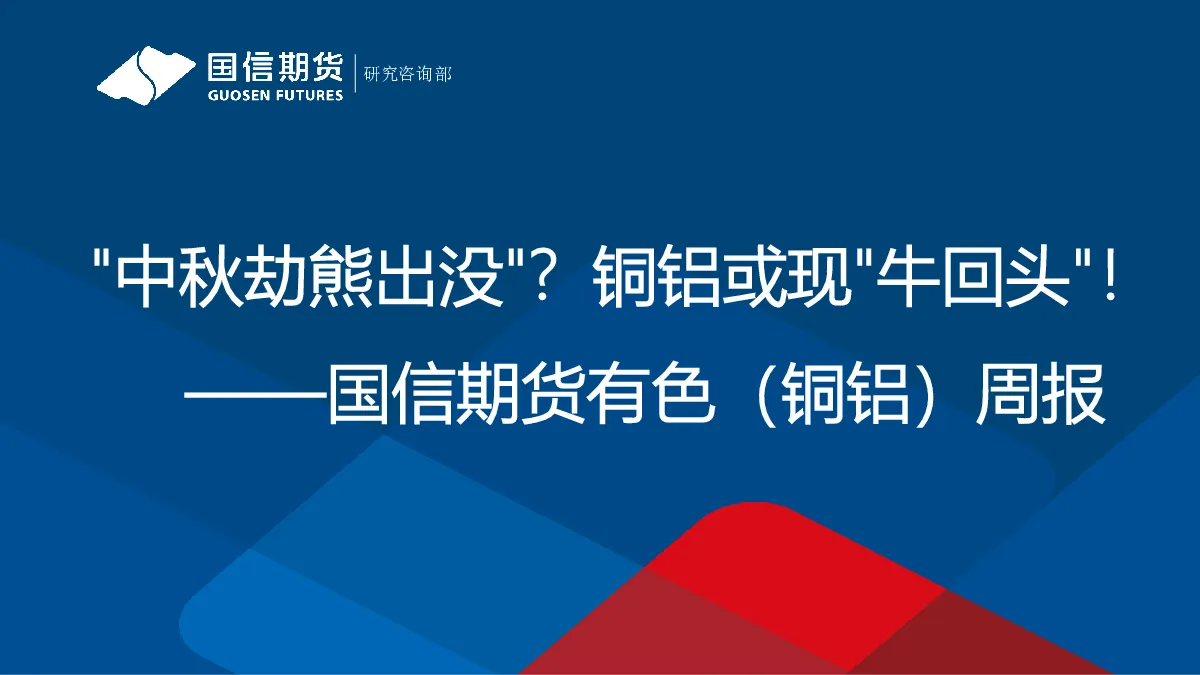 国信期货
GUOSEN FUTURES
研究咨询部

"中秋劫熊出没"？铜铝或现"牛回头"！
——国信期货有色（铜铝）周报